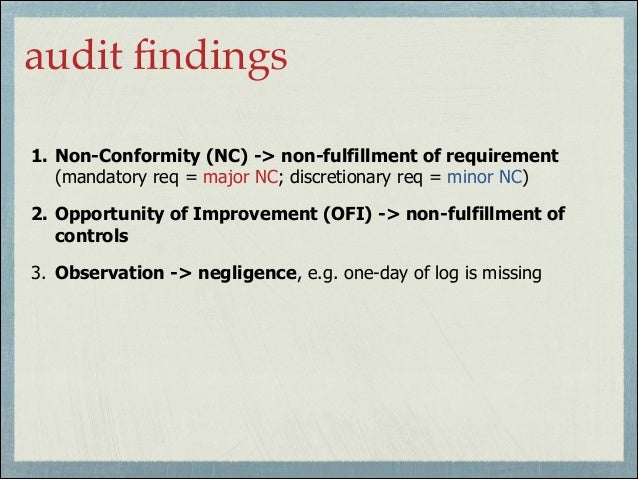 audit findings

1. Non-Conformity (NC) -> non-fulfillment of requirement (mandatory req = major NC; discretionary req = minor NC)

2. Opportunity of Improvement (OFI) -> non-fulfillment of controls

3. Observation -> negligence, e.g. one-day of log is missing